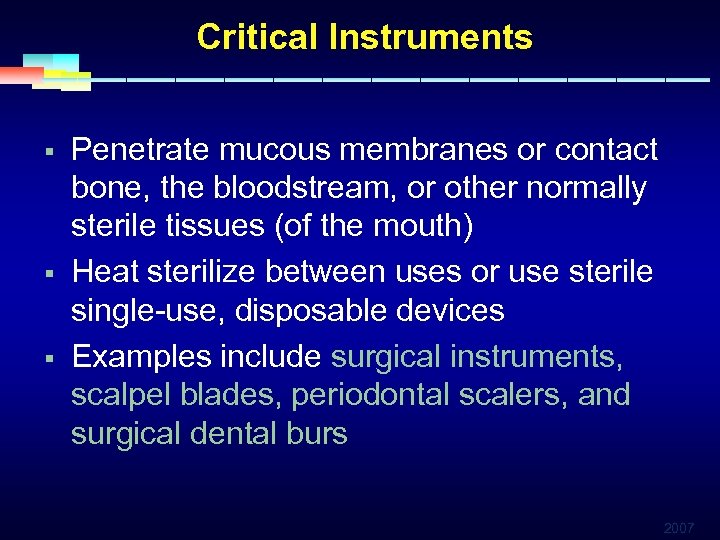 Critical Instruments

▪ Penetrate mucous membranes or contact bone, the bloodstream, or other normally sterile tissues (of the mouth)

▪ Heat sterilize between uses or use sterile single-use, disposable devices

▪ Examples include surgical instruments, scalpel blades, periodontal scalers, and surgical dental burs

2007